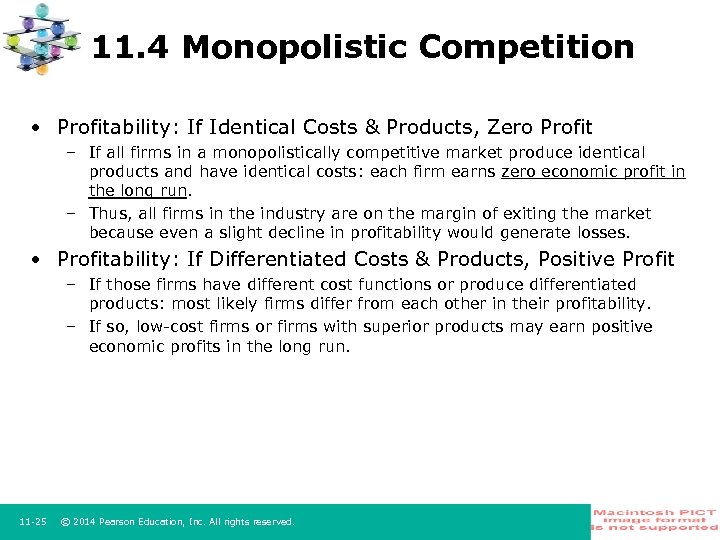 11.4 Monopolistic Competition

• Profitability: If Identical Costs & Products, Zero Profit
 – If all firms in a monopolistically competitive market produce identical products and have identical costs: each firm earns zero economic profit in the long run.
 – Thus, all firms in the industry are on the margin of exiting the market because even a slight decline in profitability would generate losses.

• Profitability: If Differentiated Costs & Products, Positive Profit
 – If those firms have different cost functions or produce differentiated products: most likely firms differ from each other in their profitability.
 – If so, low-cost firms or firms with superior products may earn positive economic profits in the long run.

11-25 © 2014 Pearson Education, Inc. All rights reserved.

Macintosh PICT image format is not supported